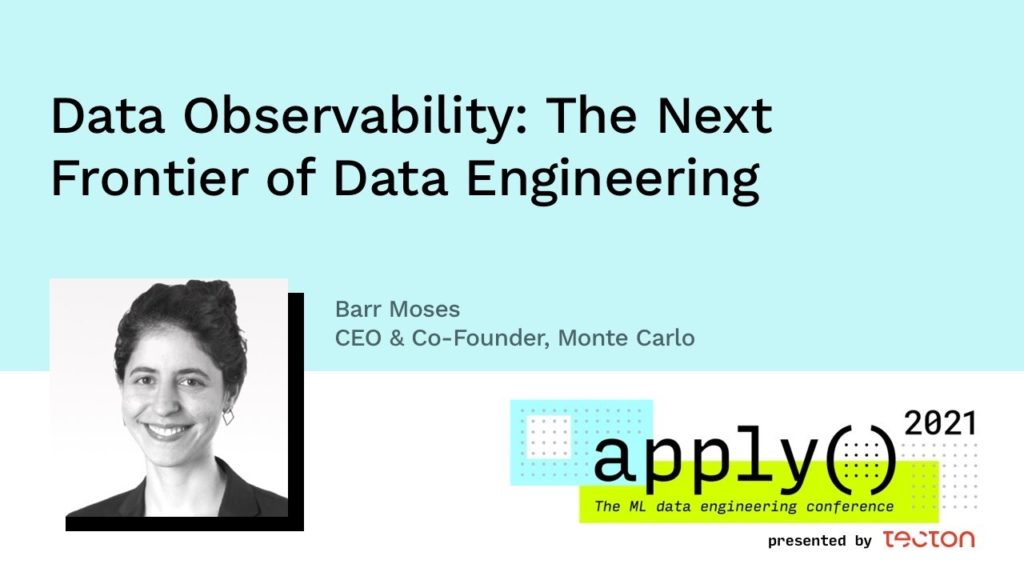 Data Observability: The Next Frontier of Data Engineering

Barr Moses
CEO & Co-Founder, Monte Carlo

apply() 2021
The ML data engineering conference

presented by tecton